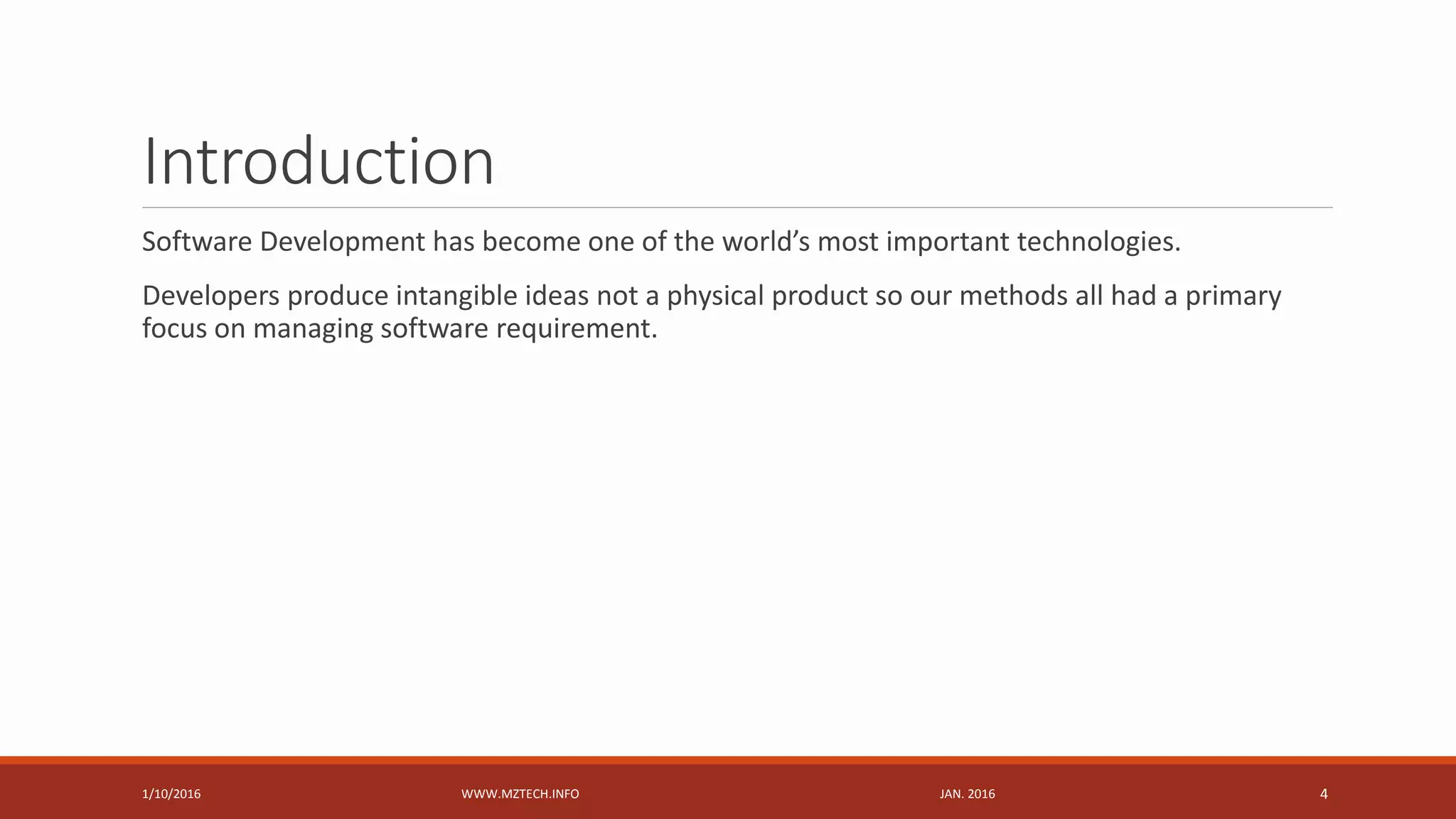 Introduction

Software Development has become one of the world’s most important technologies.

Developers produce intangible ideas not a physical product so our methods all had a primary focus on managing software requirement.

1/10/2016

WWW.MZTECH.INFO

JAN. 2016

4